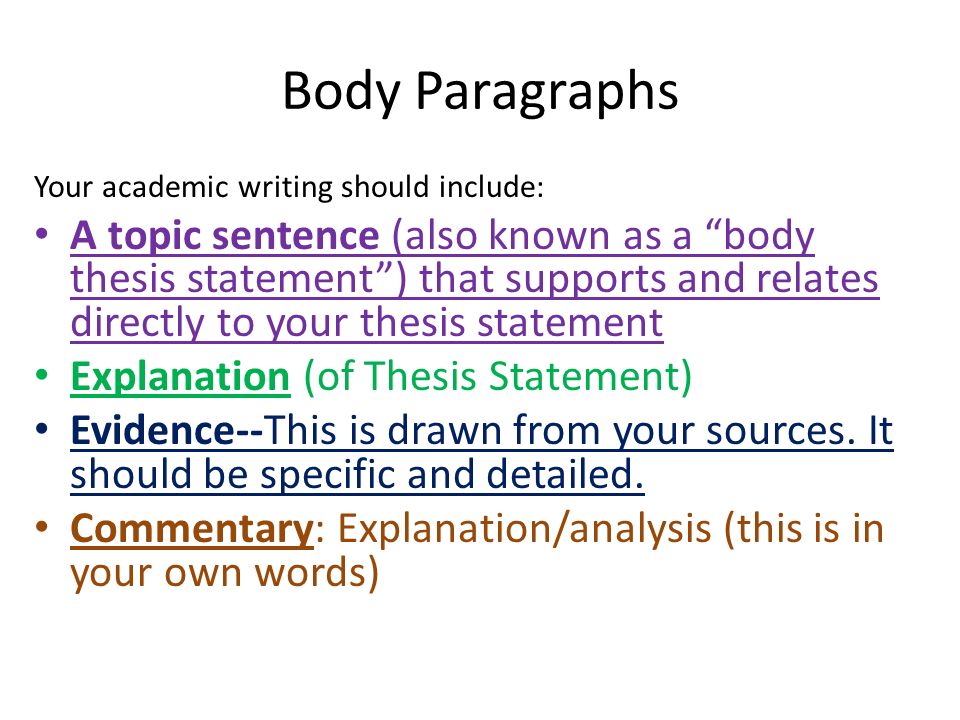 Body Paragraphs

Your academic writing should include:

• A topic sentence (also known as a “body thesis statement”) that supports and relates directly to your thesis statement
• Explanation (of Thesis Statement)
• Evidence--This is drawn from your sources. It should be specific and detailed.
• Commentary: Explanation/analysis (this is in your own words)